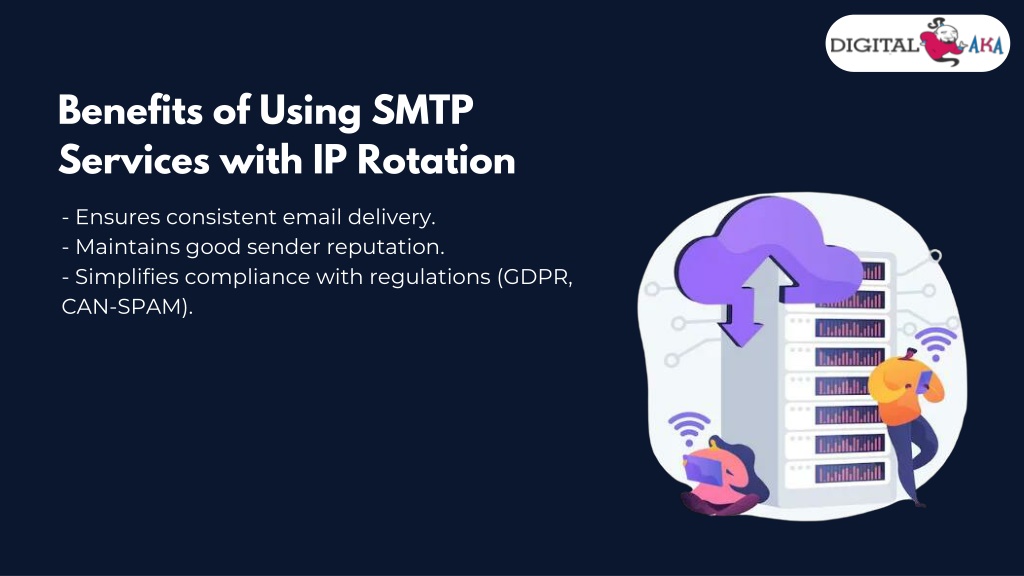 DIGITAL AKA

Benefits of Using SMTP Services with IP Rotation

- Ensures consistent email delivery.
- Maintains good sender reputation.
- Simplifies compliance with regulations (GDPR, CAN-SPAM).